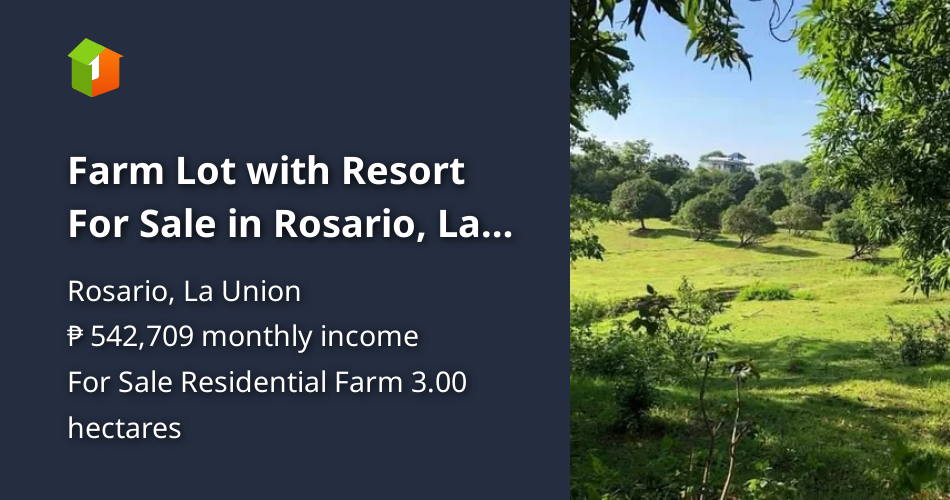 1

Farm Lot with Resort For Sale in Rosario, La...

Rosario, La Union
₱ 542,709 monthly income
For Sale Residential Farm 3.00 hectares